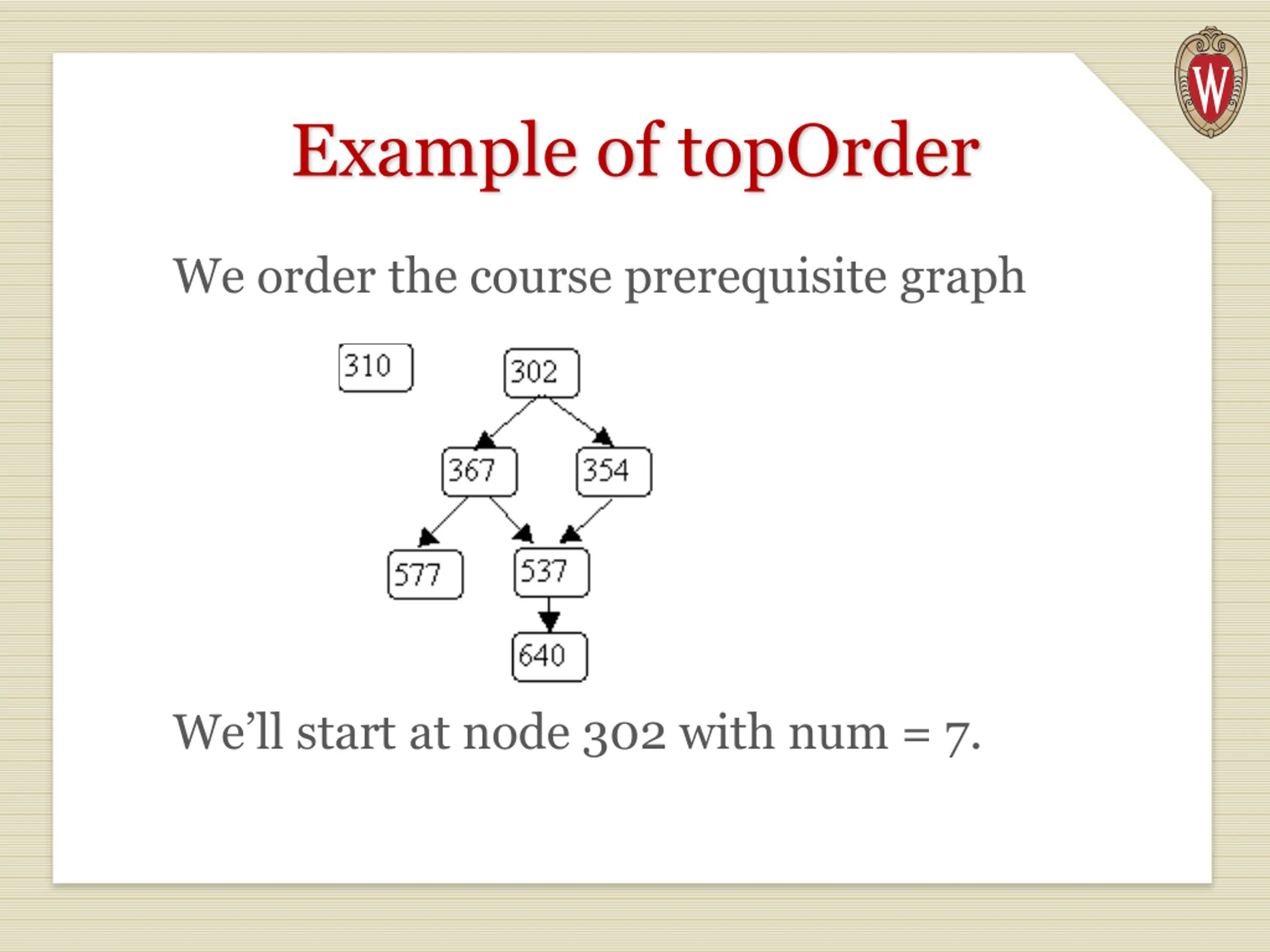 W

Example of topOrder

We order the course prerequisite graph

310

302

367

354

577

537

640

We'll start at node 302 with num = 7.